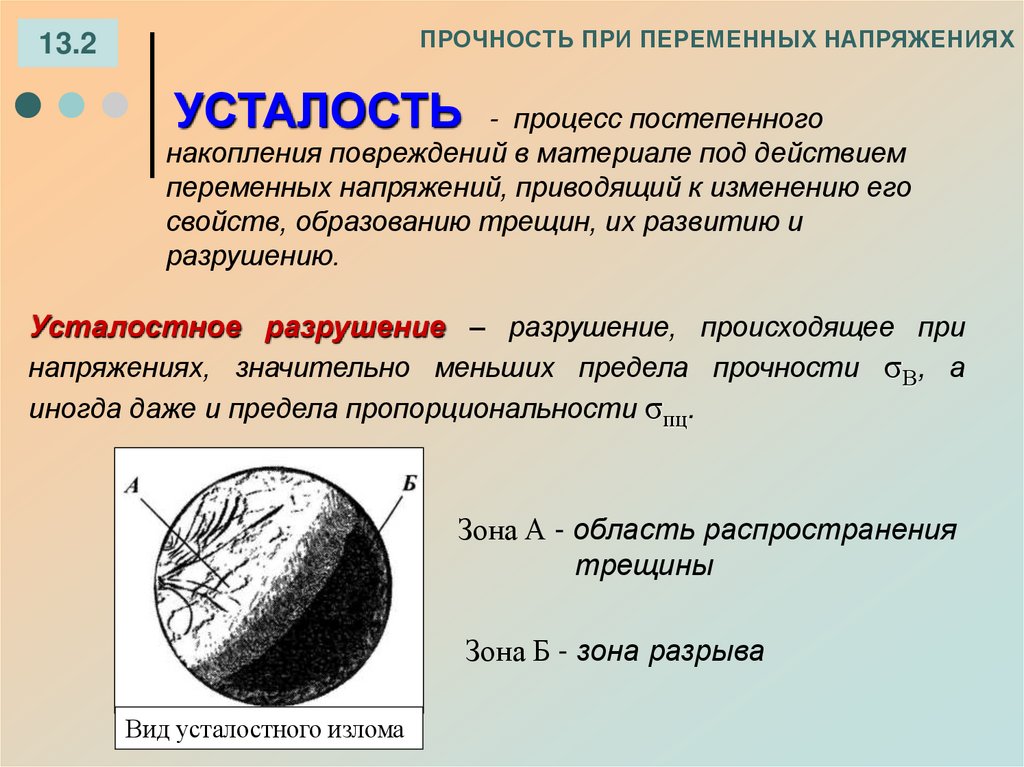 13.2

ПРОЧНОСТЬ ПРИ ПЕРЕМЕННЫХ НАПРЯЖЕНИЯХ

УСТАЛОСТЬ - процесс постепенного накопления повреждений в материале под действием переменных напряжений, приводящий к изменению его свойств, образованию трещин, их развитию и разрушению.

Усталостное разрушение – разрушение, происходящее при напряжениях, значительно меньших предела прочности $\sigma_В$, а иногда даже и предела пропорциональности $\sigma_{пц}$.

А

Б

Вид усталостного излома

Зона А - область распространения трещины

Зона Б - зона разрыва